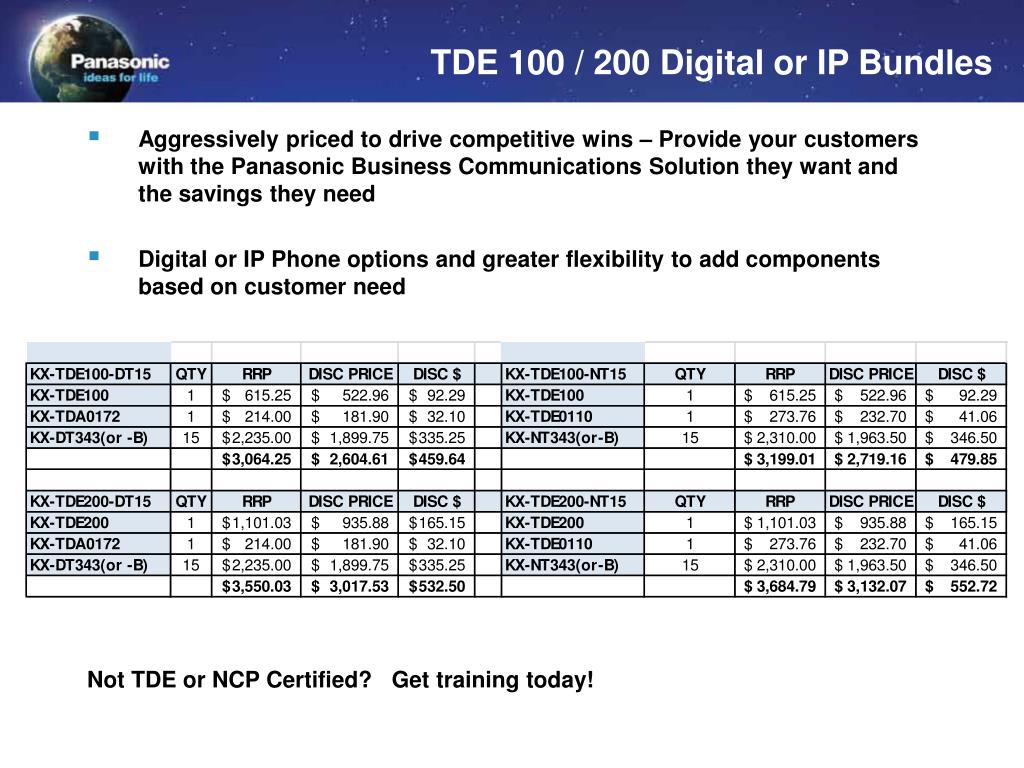 Panasonic
ideas for life

TDE 100 / 200 Digital or IP Bundles

Aggressively priced to drive competitive wins – Provide your customers with the Panasonic Business Communications Solution they want and the savings they need

Digital or IP Phone options and greater flexibility to add components based on customer need

| KX-TDE100-DT15 | QTY | RRP | DISC PRICE | DISC $ | | KX-TDE100-NT15 | QTY | RRP | DISC PRICE | DISC $ |
|---|---|---|---|---|---|---|---|---|---|---|
| KX-TDE100 | 1 | $ 615.25 | $ 522.96 | $ 92.29 | | KX-TDE100 | 1 | $ 615.25 | $ 522.96 | $ 92.29 |
| KX-TDA0172 | 1 | $ 214.00 | $ 181.90 | $ 32.10 | | KX-TDE0110 | 1 | $ 273.76 | $ 232.70 | $ 41.06 |
| KX-DT343(or -B) | 15 | $2,235.00 | $ 1,899.75 | $335.25 | | KX-NT343(or-B) | 15 | $ 2,310.00 | $ 1,963.50 | $ 346.50 |
| | | $3,064.25 | $ 2,604.61 | $459.64 | | | | $ 3,199.01 | $ 2,719.16 | $ 479.85 |
| | | | | | | | | | | |
| KX-TDE200-DT15 | QTY | RRP | DISC PRICE | DISC $ | | KX-TDE200-NT15 | QTY | RRP | DISC PRICE | DISC $ |
| KX-TDE200 | 1 | $1,101.03 | $ 935.88 | $165.15 | | KX-TDE200 | 1 | $ 1,101.03 | $ 935.88 | $ 165.15 |
| KX-TDA0172 | 1 | $ 214.00 | $ 181.90 | $ 32.10 | | KX-TDE0110 | 1 | $ 273.76 | $ 232.70 | $ 41.06 |
| KX-DT343(or -B) | 15 | $2,235.00 | $ 1,899.75 | $335.25 | | KX-NT343(or-B) | 15 | $ 2,310.00 | $ 1,963.50 | $ 346.50 |
| | | $3,550.03 | $ 3,017.53 | $532.50 | | | | $ 3,684.79 | $ 3,132.07 | $ 552.72 |

Not TDE or NCP Certified? Get training today!